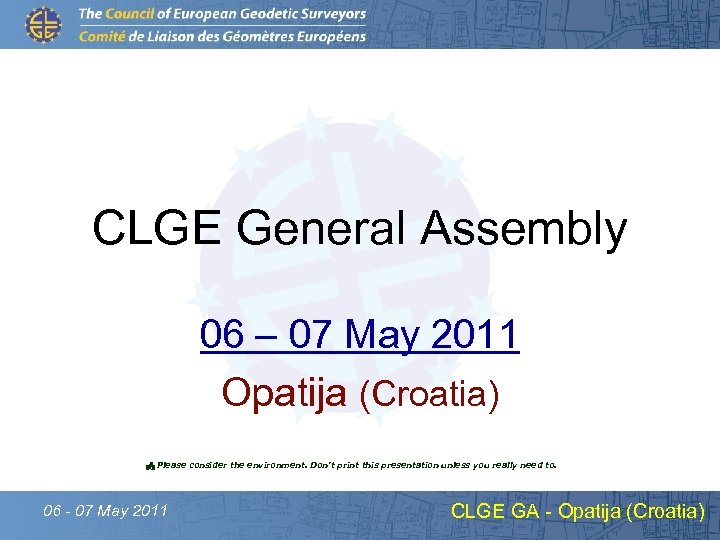 The Council of European Geodetic Surveyors
Comité de Liaison des Géomètres Européens

CLGE General Assembly

06 – 07 May 2011

Opatija (Croatia)

Please consider the environment. Don't print this presentation unless you really need to.

06 - 07 May 2011

CLGE GA - Opatija (Croatia)